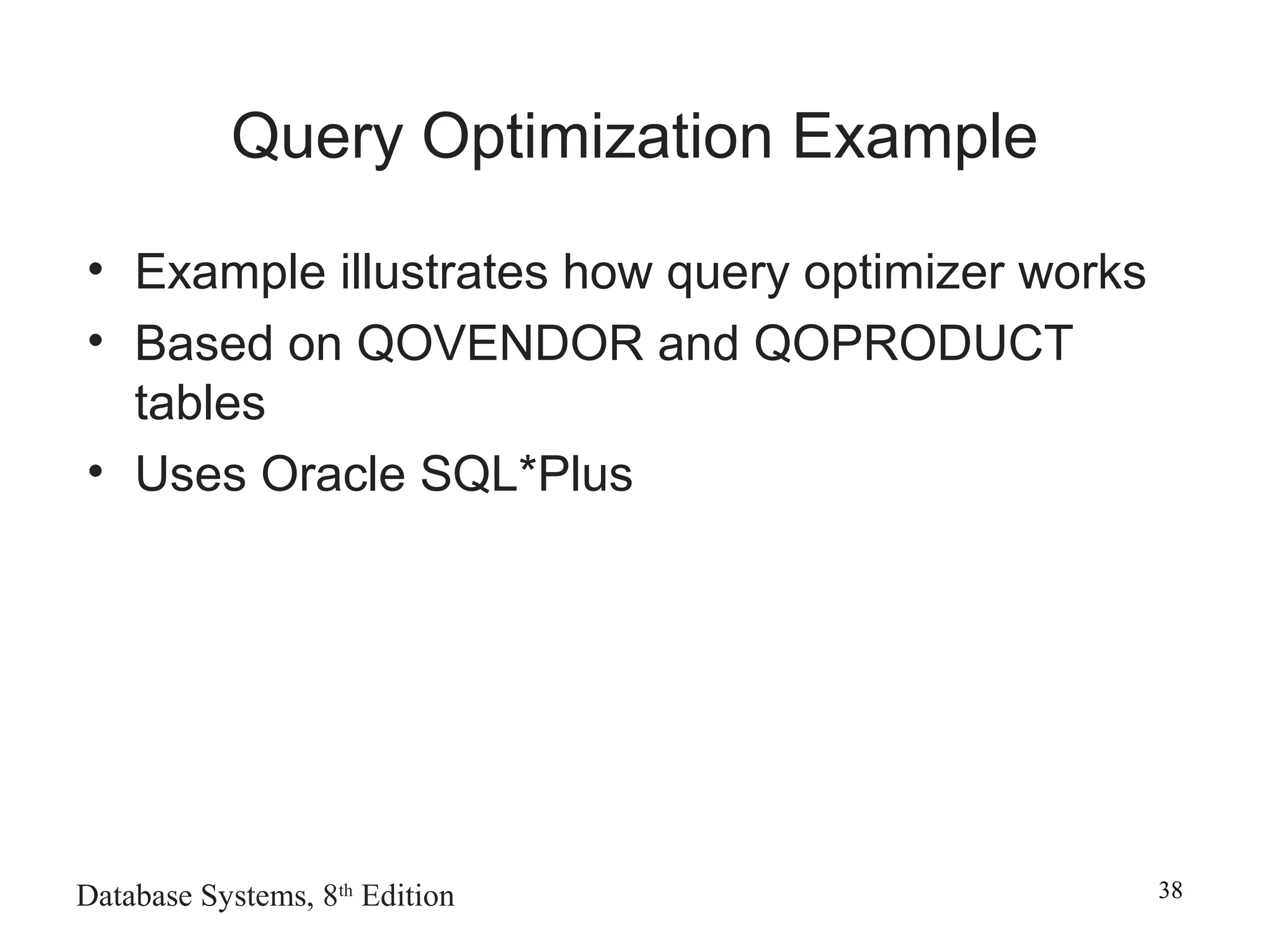 Query Optimization Example

• Example illustrates how query optimizer works
• Based on QOVENDOR and QOPRODUCT tables
• Uses Oracle SQL*Plus

Database Systems, 8th Edition

38